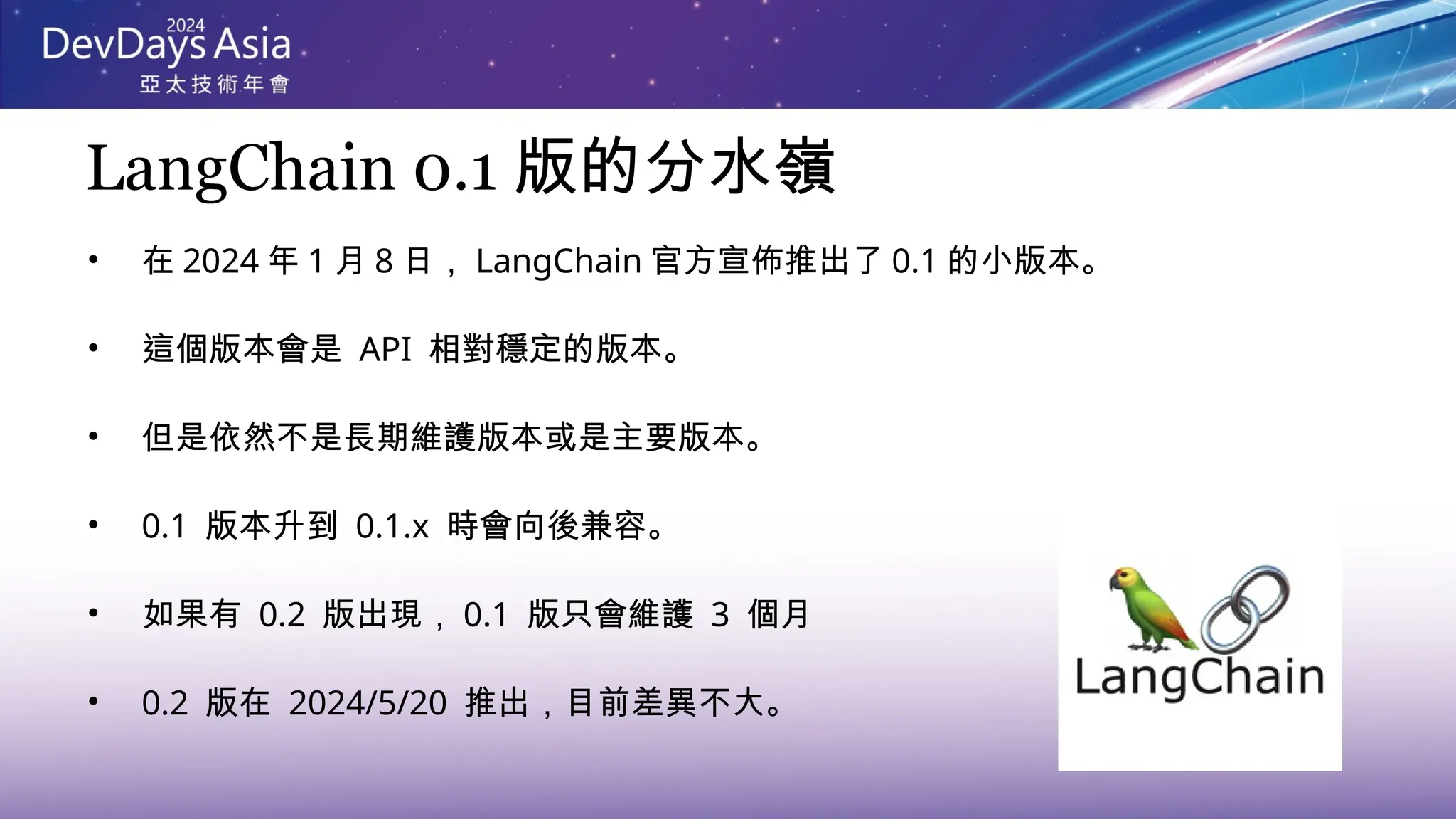 2024
DevDays Asia
亞太技術年會

LangChain 0.1 版的分水嶺

• 在 2024 年 1 月 8 日，LangChain 官方宣佈推出了 0.1 的小版本。

• 這個版本會是 API 相對穩定的版本。

• 但是依然不是長期維護版本或是主要版本。

• 0.1 版本升到 0.1.x 時會向後兼容。

• 如果有 0.2 版出現，0.1 版只會維護 3 個月

• 0.2 版在 2024/5/20 推出，目前差異不大。

LangChain